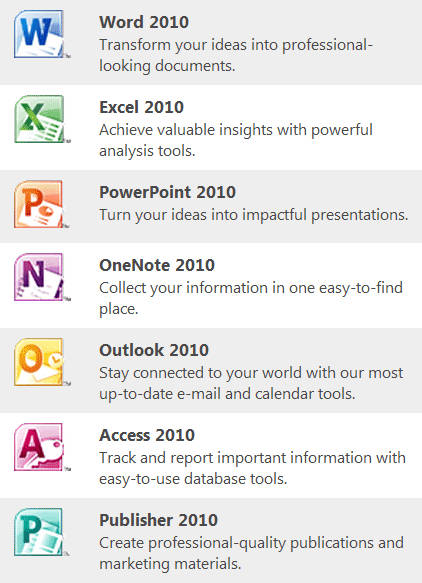 Word 2010
Transform your ideas into professional-looking documents.

Excel 2010
Achieve valuable insights with powerful analysis tools.

PowerPoint 2010
Turn your ideas into impactful presentations.

OneNote 2010
Collect your information in one easy-to-find place.

Outlook 2010
Stay connected to your world with our most up-to-date e-mail and calendar tools.

Access 2010
Track and report important information with easy-to-use database tools.

Publisher 2010
Create professional-quality publications and marketing materials.